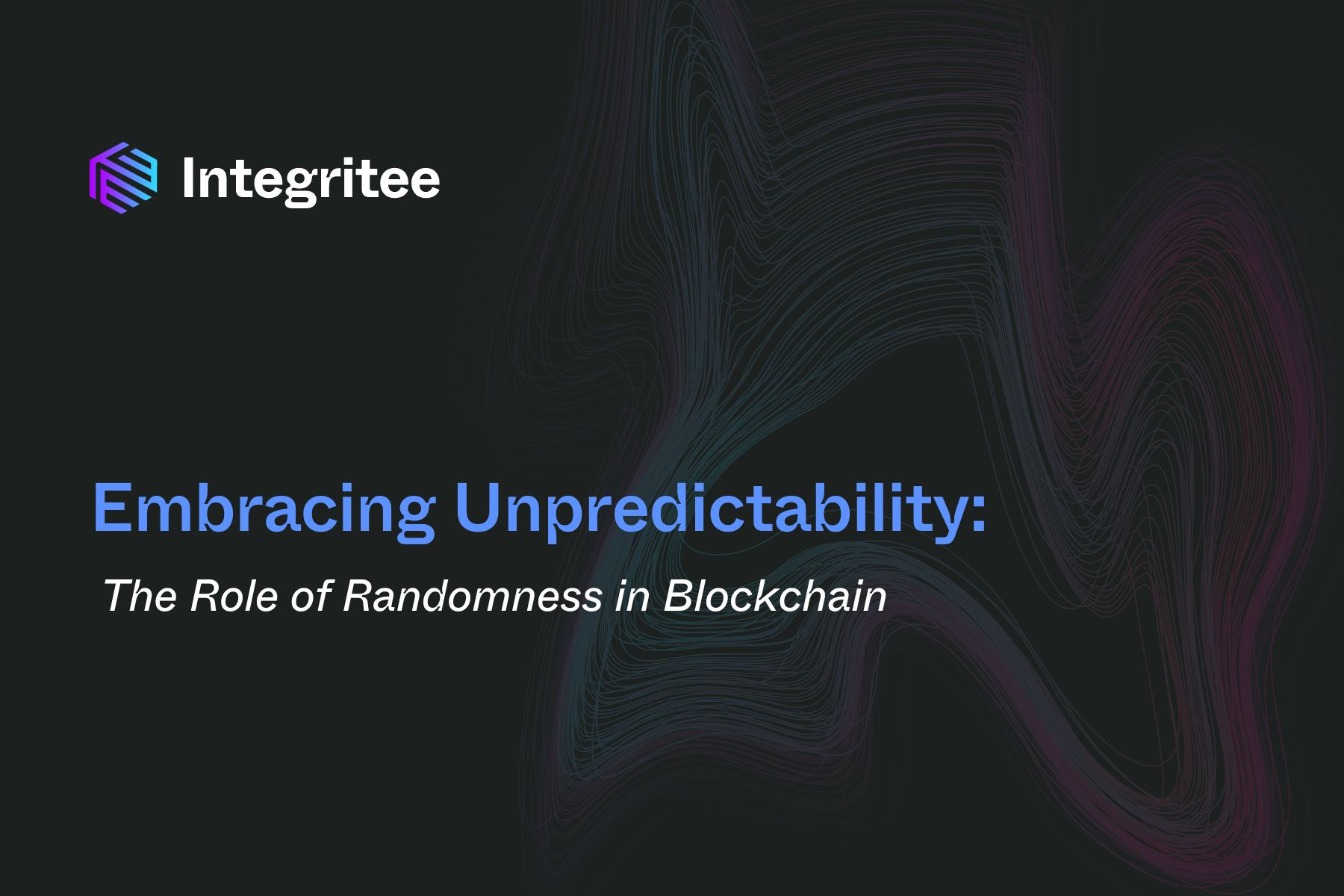 Integritee

Embracing Unpredictability:

The Role of Randomness in Blockchain